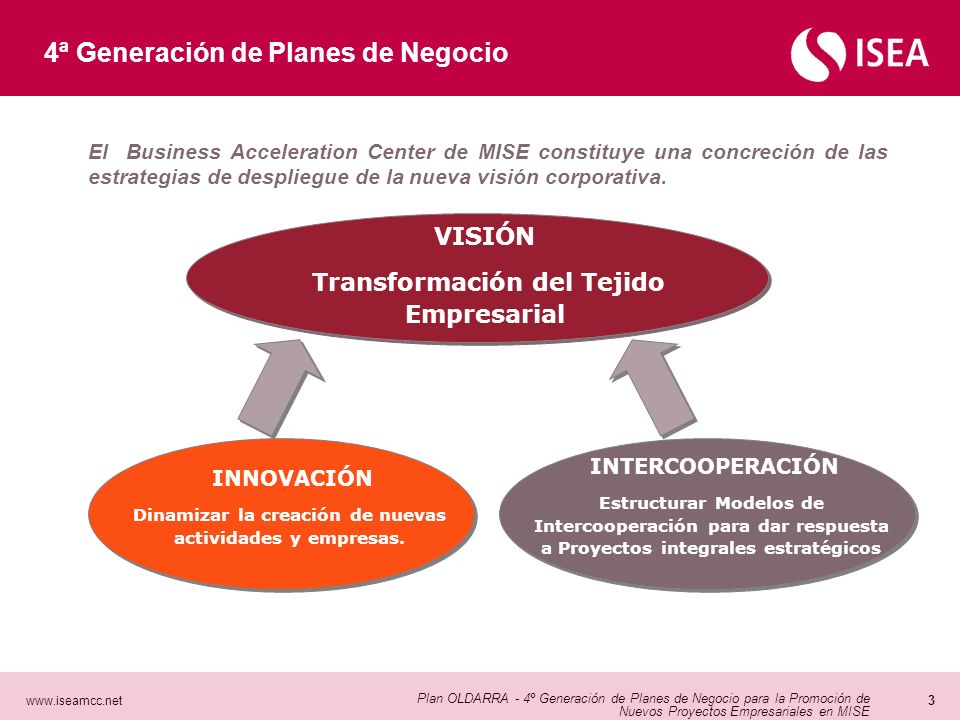 4ª Generación de Planes de Negocio

ISEA

El Business Acceleration Center de MISE constituye una concreción de las estrategias de despliegue de la nueva visión corporativa.

VISIÓN
Transformación del Tejido Empresarial

INNOVACIÓN
Dinamizar la creación de nuevas actividades y empresas.

INTERCOOPERACIÓN
Estructurar Modelos de Intercooperación para dar respuesta a Proyectos integrales estratégicos

www.iseamcc.net

Plan OLDARRA - 4º Generación de Planes de Negocio para la Promoción de Nuevos Proyectos Empresariales en MISE

3